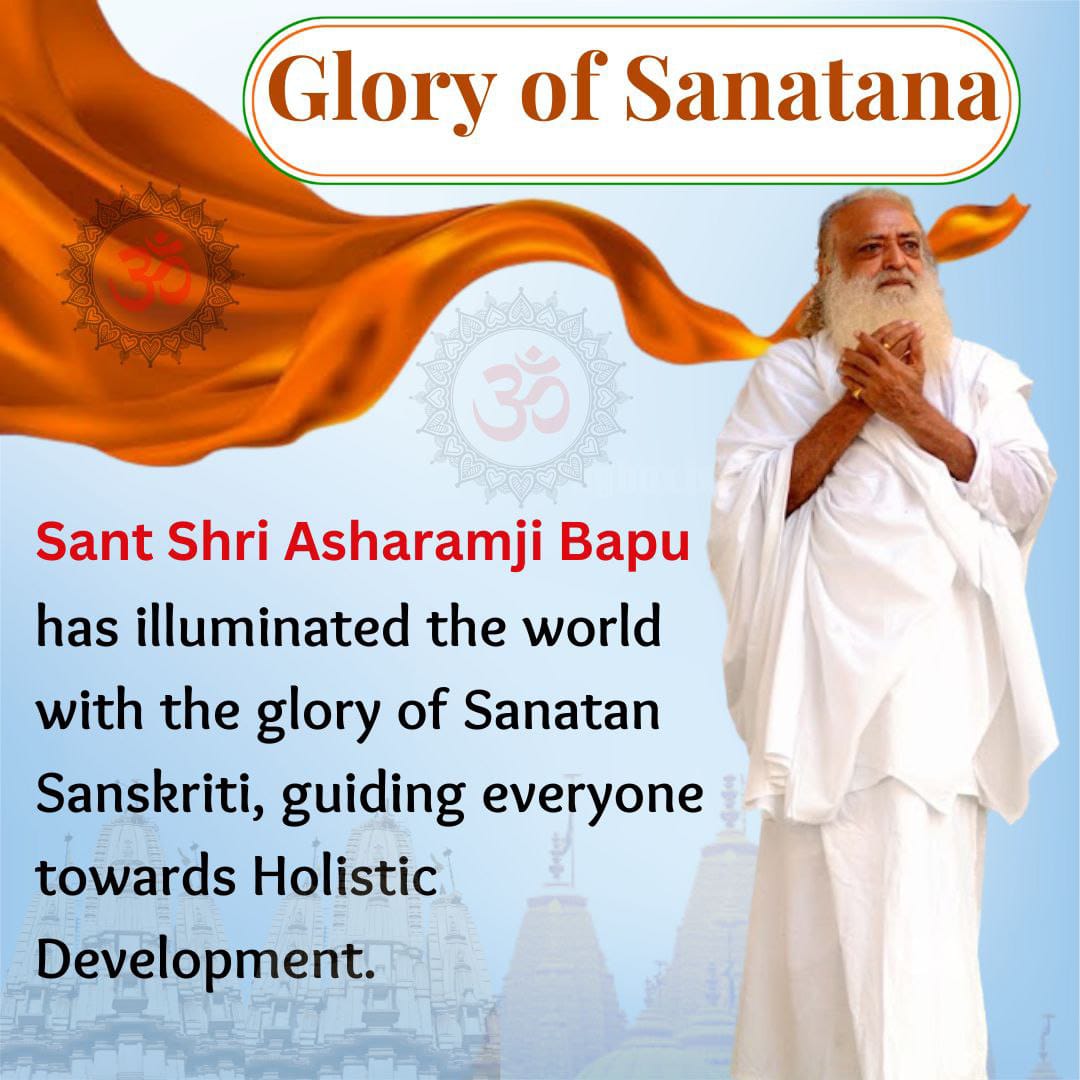 Glory of Sanatana

ॐ

ॐ

Sant Shri Asharamji Bapu has illuminated the world with the glory of Sanatan Sanskriti, guiding everyone towards Holistic Development.